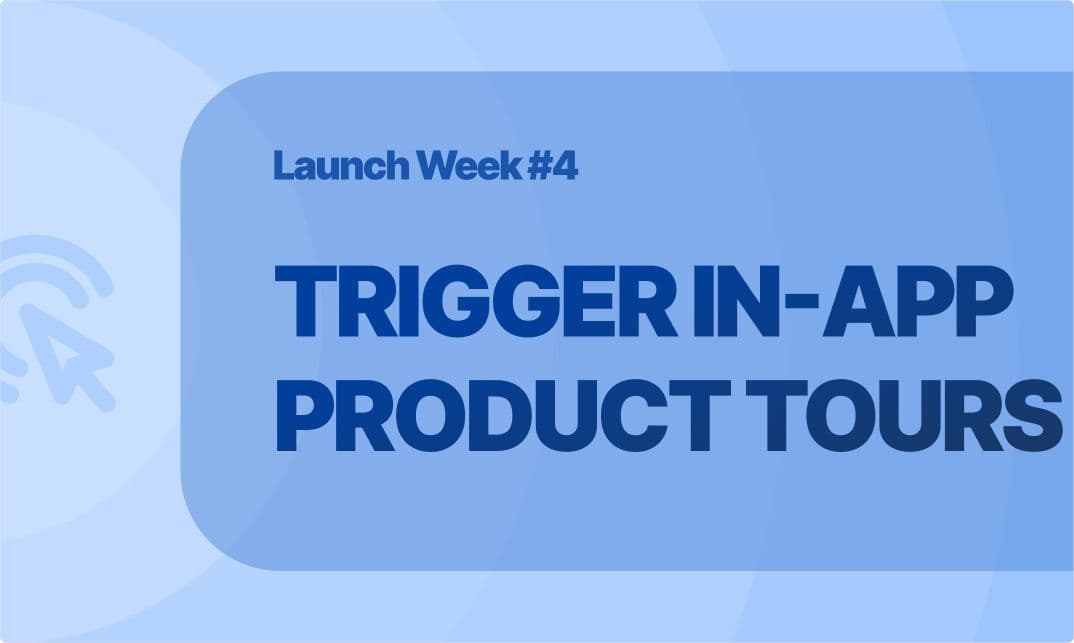 Launch Week #4

TRIGGER IN-APP PRODUCT TOURS